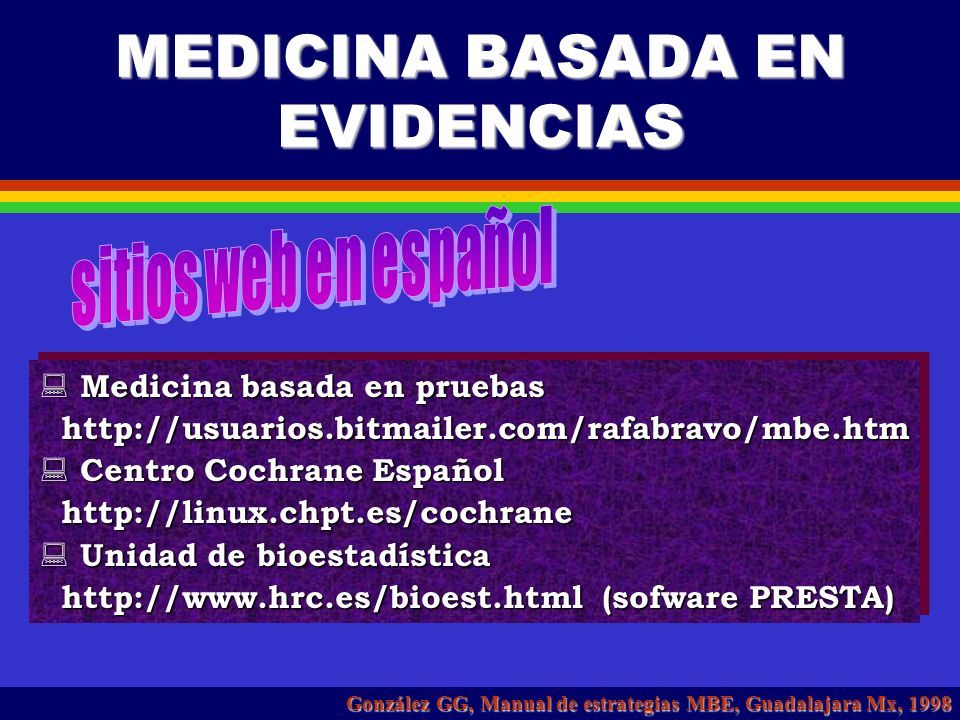 MEDICINA BASADA EN EVIDENCIAS

sitios web en español

Medicina basada en pruebas
http://usuarios.bitmailer.com/rafabravo/mbe.htm
Centro Cochrane Español
http://linux.chpt.es/cochrane
Unidad de bioestadística
http://www.hrc.es/bioest.html (sofware PRESTA)

González GG, Manual de estrategias MBE, Guadalajara Mx, 1998